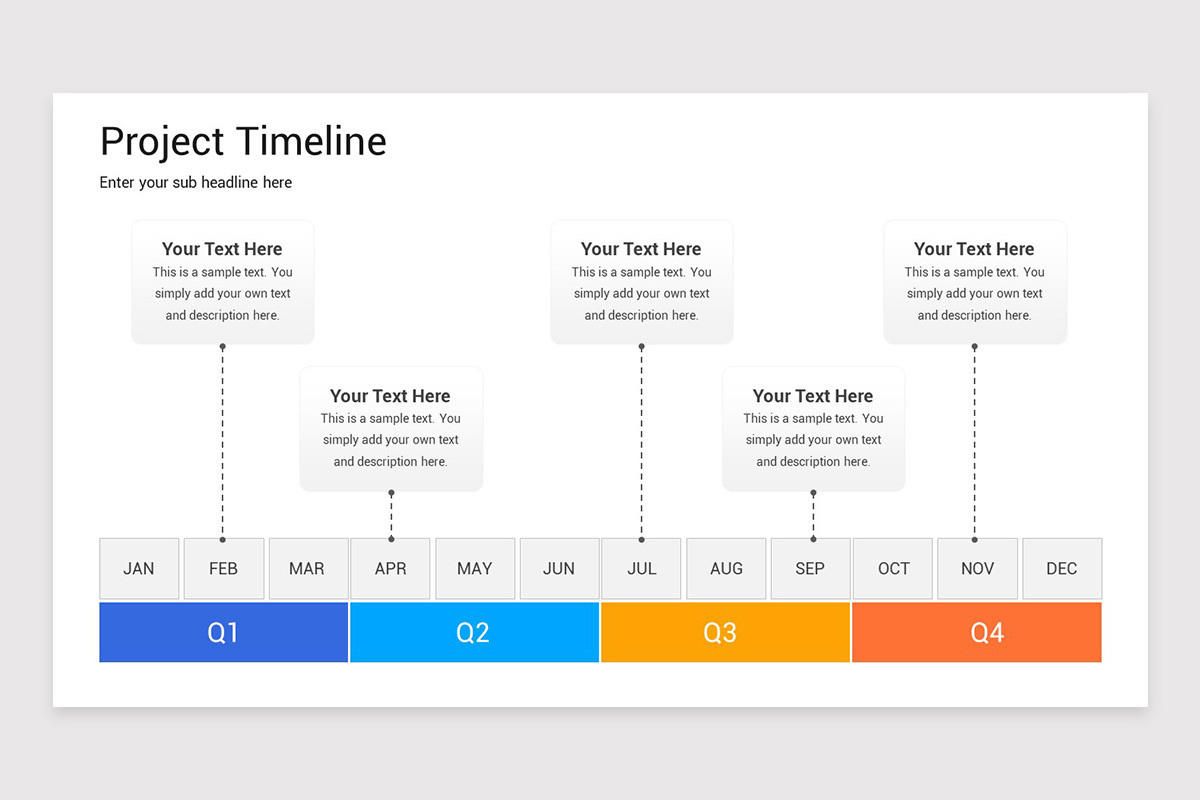 Project Timeline

Enter your sub headline here

Your Text Here
This is a sample text. You simply add your own text and description here.

Your Text Here
This is a sample text. You simply add your own text and description here.

Your Text Here
This is a sample text. You simply add your own text and description here.

Your Text Here
This is a sample text. You simply add your own text and description here.

Your Text Here
This is a sample text. You simply add your own text and description here.

JAN FEB MAR APR MAY JUN JUL AUG SEP OCT NOV DEC

Q1 Q2 Q3 Q4